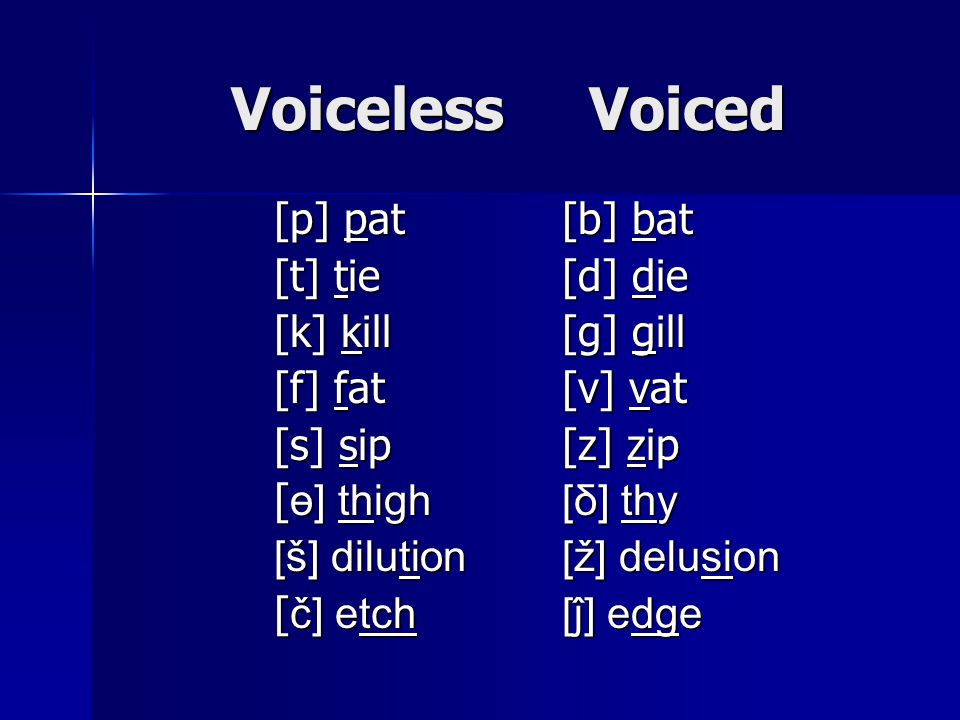 | Voiceless | Voiced |
|---|---|
| [p] pat | [b] bat |
| [t] tie | [d] die |
| [k] kill | [g] gill |
| [f] fat | [v] vat |
| [s] sip | [z] zip |
| [ɵ] thigh | [δ] thy |
| [š] dilution | [ž] delusion |
| [č] etch | [ĵ] edge |